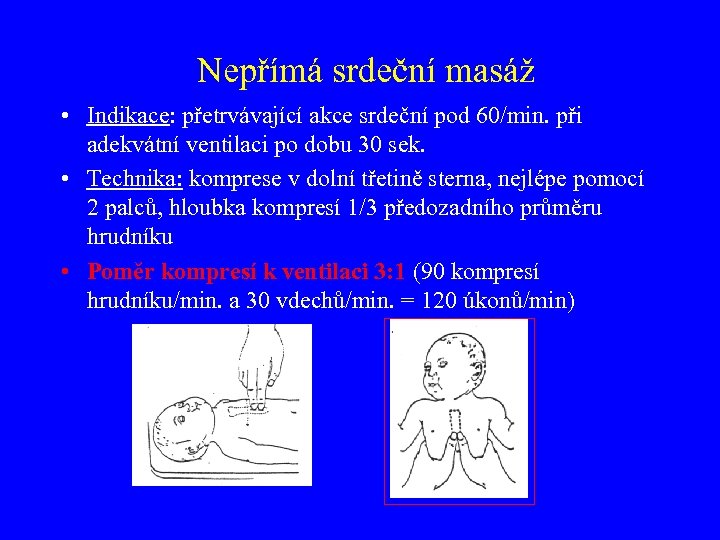 Nepřímá srdeční masáž

• Indikace: přetrvávající akce srdeční pod 60/min. při adekvátní ventilaci po dobu 30 sek.

• Technika: komprese v dolní třetině sterna, nejlépe pomocí 2 palců, hloubka kompresí 1/3 předozadního průměru hrudníku

• Poměr kompresí k ventilaci 3:1 (90 kompresí hrudníku/min. a 30 vdechů/min. = 120 úkonů/min)